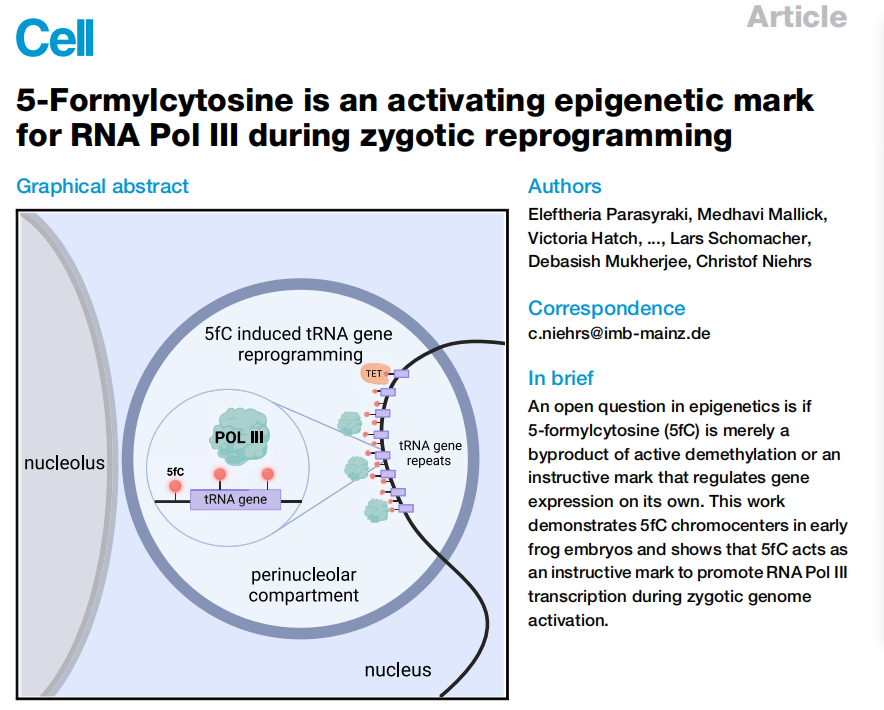 Cell

Article

5-Formylcytosine is an activating epigenetic mark for RNA Pol III during zygotic reprogramming

Graphical abstract

nucleolus

5fC induced tRNA gene reprogramming

TET

POL III

5fC

tRNA gene

tRNA gene repeats

perinucleolar compartment

nucleus

Authors

Eleftheria Parasyraki, Medhavi Mallick, Victoria Hatch, ..., Lars Schomacher, Debasish Mukherjee, Christof Niehrs

Correspondence

c.niehrs@imb-mainz.de

In brief

An open question in epigenetics is if 5-formylcytosine (5fC) is merely a byproduct of active demethylation or an instructive mark that regulates gene expression on its own. This work demonstrates 5fC chromocenters in early frog embryos and shows that 5fC acts as an instructive mark to promote RNA Pol III transcription during zygotic genome activation.